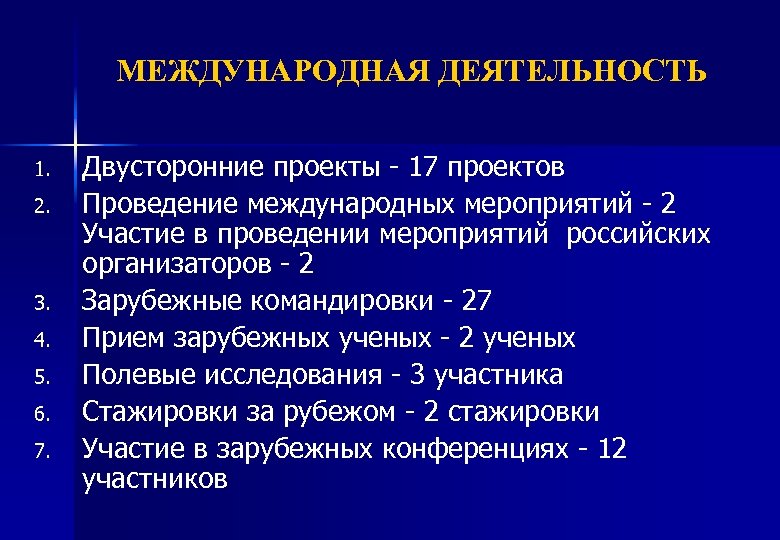 МЕЖДУНАРОДНАЯ ДЕЯТЕЛЬНОСТЬ

1. Двусторонние проекты - 17 проектов
2. Проведение международных мероприятий - 2 Участие в проведении мероприятий российских организаторов - 2
3. Зарубежные командировки - 27
4. Прием зарубежных ученых - 2 ученых
5. Полевые исследования - 3 участника
6. Стажировки за рубежом - 2 стажировки
7. Участие в зарубежных конференциях - 12 участников